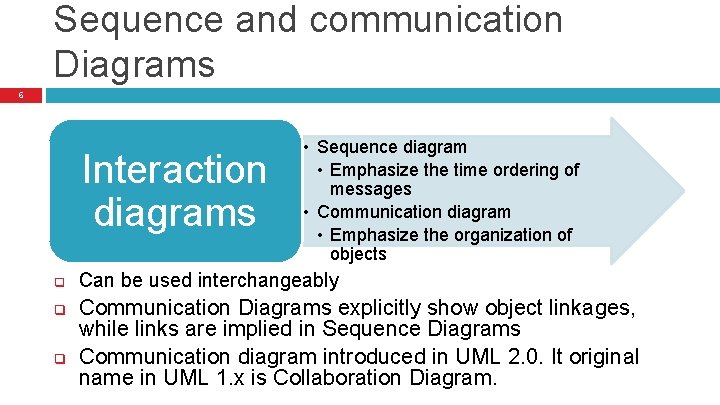 Sequence and communication Diagrams

6

Interaction diagrams

• Sequence diagram
  • Emphasize the time ordering of messages
• Communication diagram
  • Emphasize the organization of objects

❑ Can be used interchangeably
❑ Communication Diagrams explicitly show object linkages, while links are implied in Sequence Diagrams
❑ Communication diagram introduced in UML 2.0. It original name in UML 1.x is Collaboration Diagram.